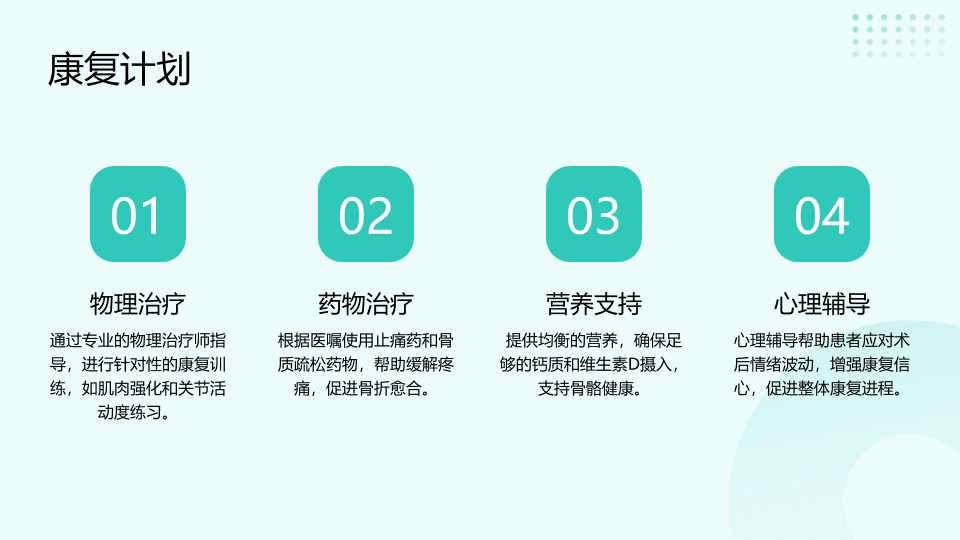 康复计划

01

物理治疗

通过专业的物理治疗师指导，进行针对性的康复训练，如肌肉强化和关节活动度练习。

02

药物治疗

根据医嘱使用止痛药和骨质疏松药物，帮助缓解疼痛，促进骨折愈合。

03

营养支持

提供均衡的营养，确保足够的钙质和维生素D摄入，支持骨骼健康。

04

心理辅导

心理辅导帮助患者应对术后情绪波动，增强康复信心，促进整体康复进程。